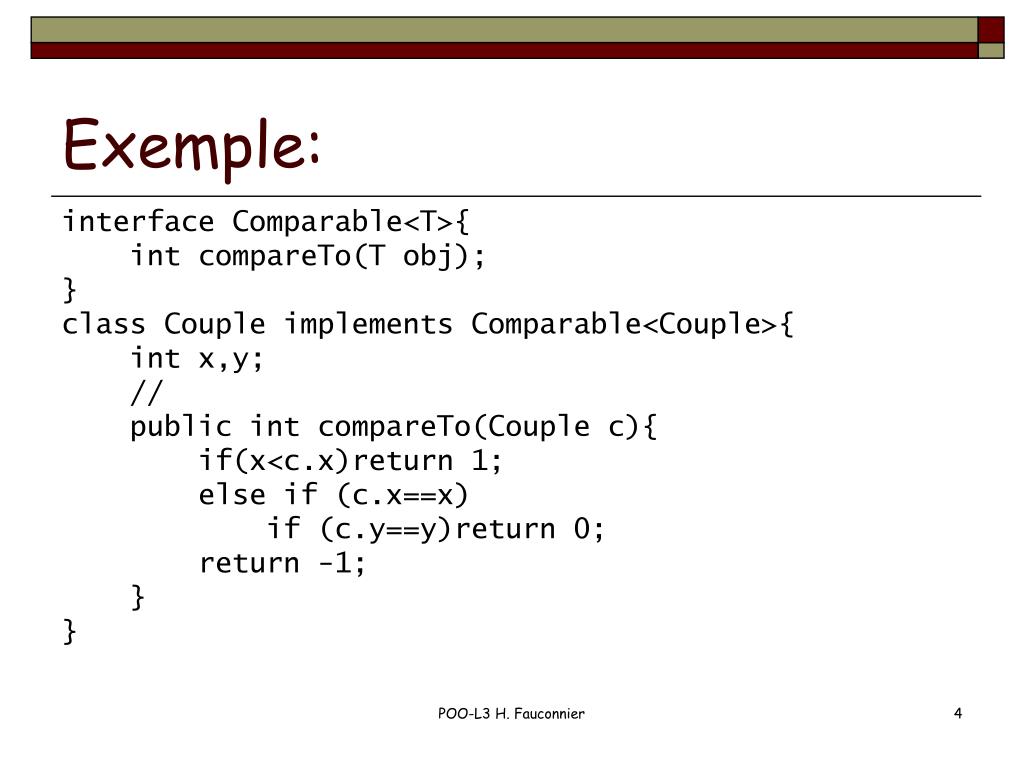 Exemple:

interface Comparable<T>{
    int compareTo(T obj);
}
class Couple implements Comparable<Couple>{
    int x,y;
    //
    public int compareTo(Couple c){
        if(x<c.x)return 1;
        else if (c.x==x)
            if (c.y==y)return 0;
        return -1;
    }
}

POO-L3 H. Fauconnier

4